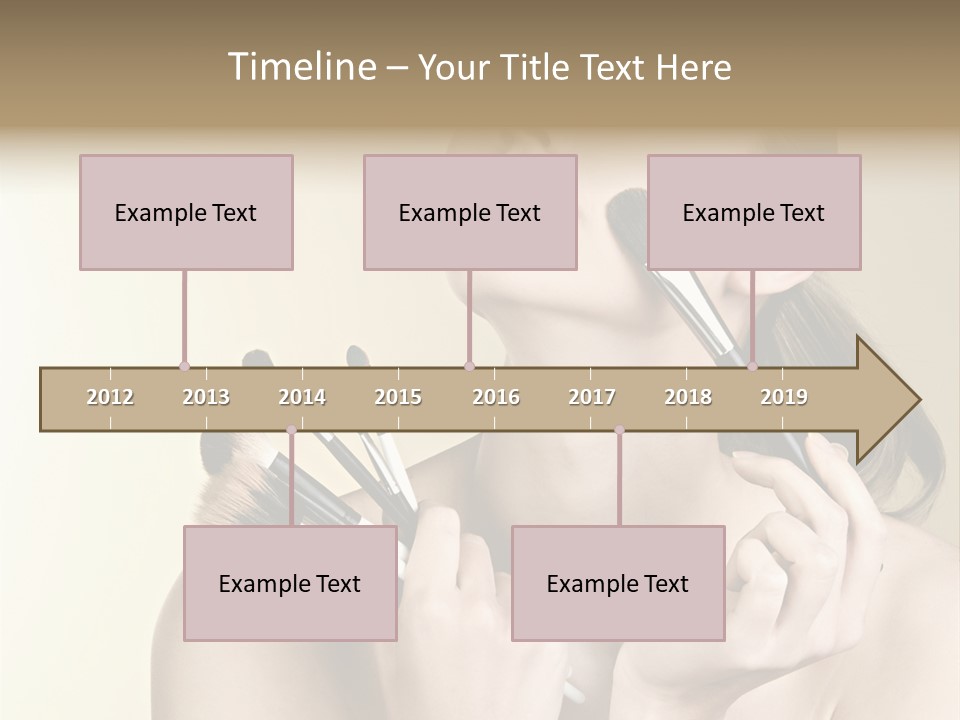 Timeline – Your Title Text Here

Example Text

Example Text

Example Text

2012 2013 2014 2015 2016 2017 2018 2019

Example Text

Example Text